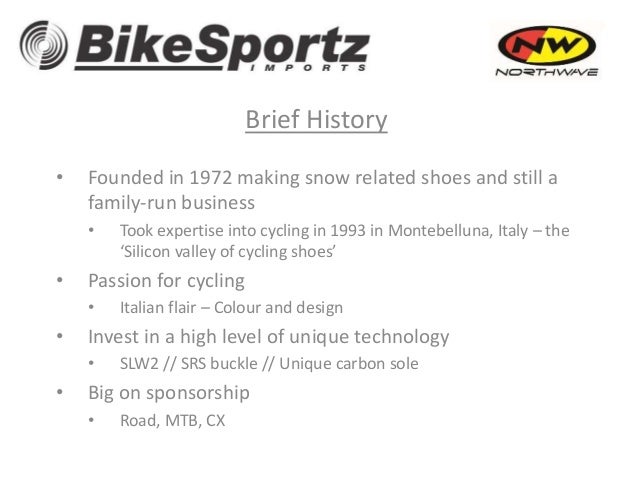 BikeSportz IMPORTS

NW NORTHWAVE

Brief History

• Founded in 1972 making snow related shoes and still a family-run business
  • Took expertise into cycling in 1993 in Montebelluna, Italy – the 'Silicon valley of cycling shoes'
• Passion for cycling
  • Italian flair – Colour and design
• Invest in a high level of unique technology
  • SLW2 // SRS buckle // Unique carbon sole
• Big on sponsorship
  • Road, MTB, CX